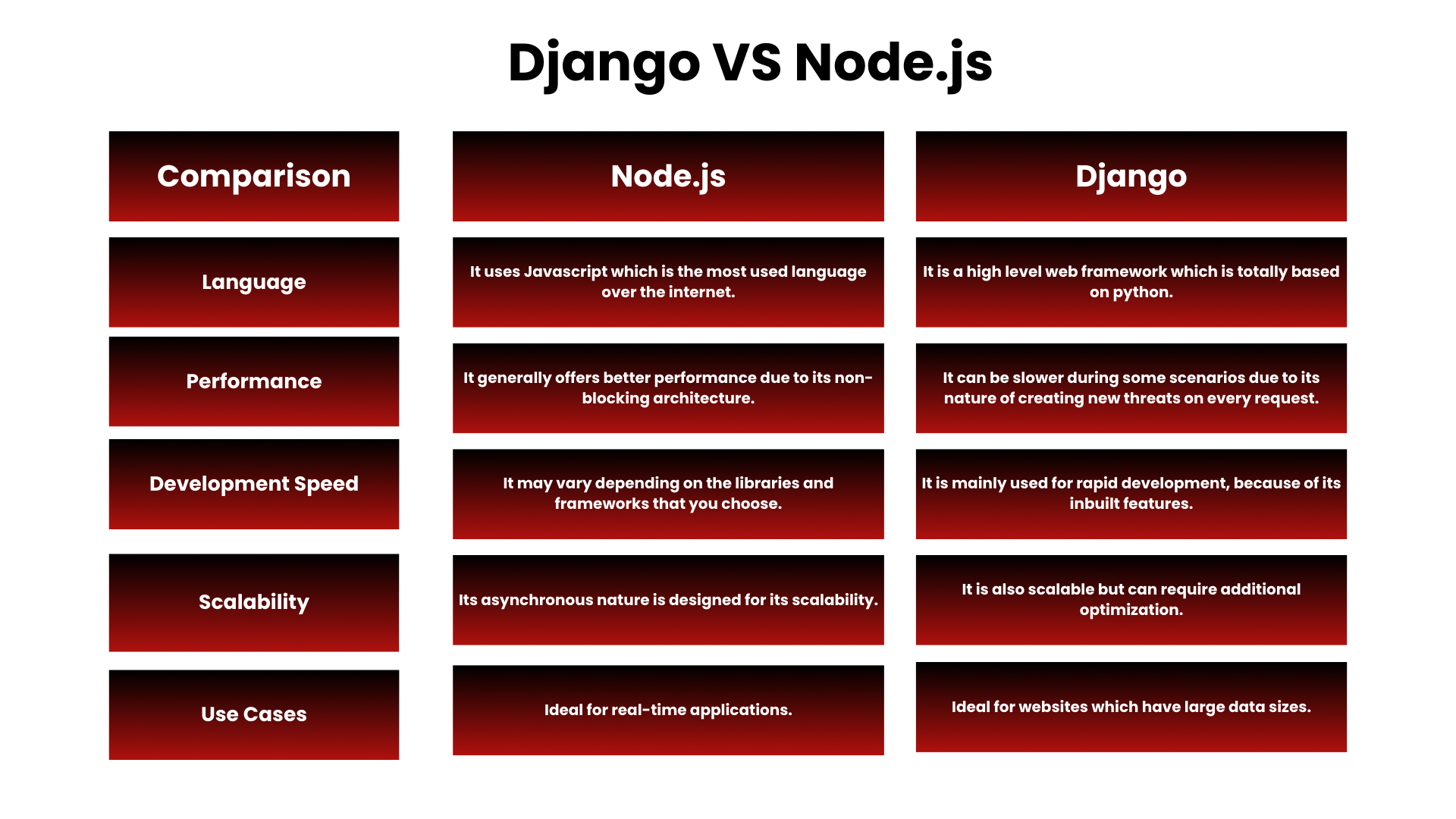 Django VS Node.js

| Comparison | Node.js | Django |
|---|---|---|
| Language | It uses Javascript which is the most used language over the internet. | It is a high level web framework which is totally based on python. |
| Performance | It generally offers better performance due to its non-blocking architecture. | It can be slower during some scenarios due to its nature of creating new threats on every request. |
| Development Speed | It may vary depending on the libraries and frameworks that you choose. | It is mainly used for rapid development, because of its inbuilt features. |
| Scalability | Its asynchronous nature is designed for its scalability. | It is also scalable but can require additional optimization. |
| Use Cases | Ideal for real-time applications. | Ideal for websites which have large data sizes. |